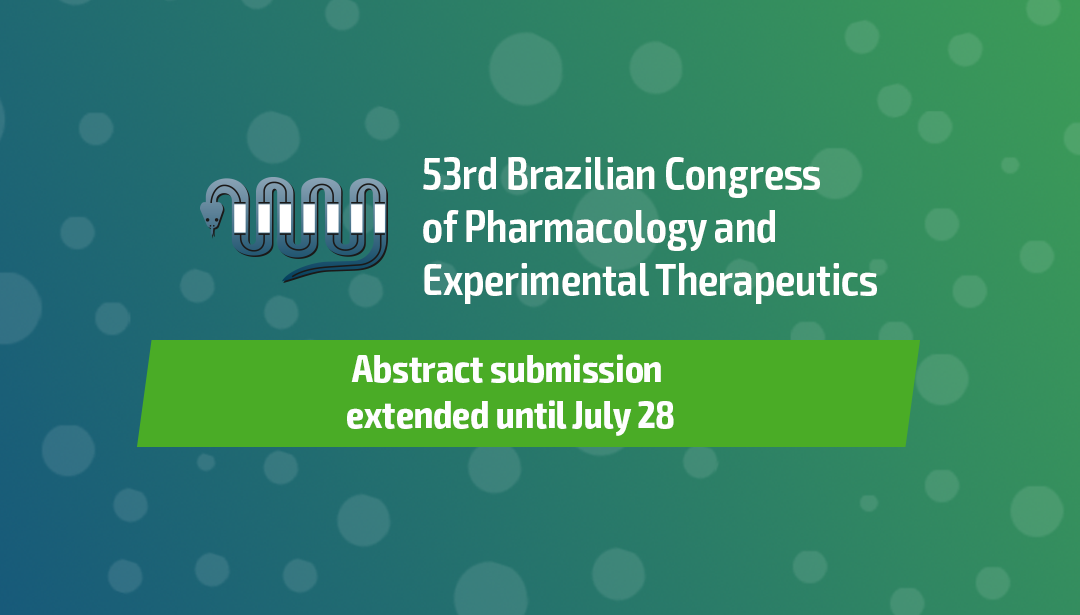 53rd Brazilian Congress of Pharmacology and Experimental Therapeutics

Abstract submission extended until July 28